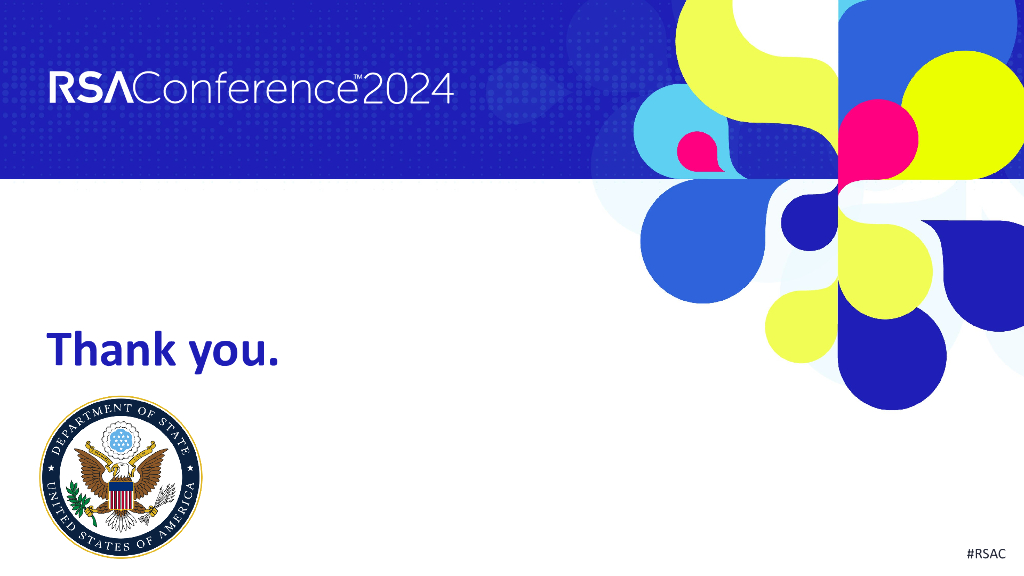 RSAConference™2024

Thank you.

DEPARTMENT OF STATE

UNITED STATES OF AMERICA

#RSAC